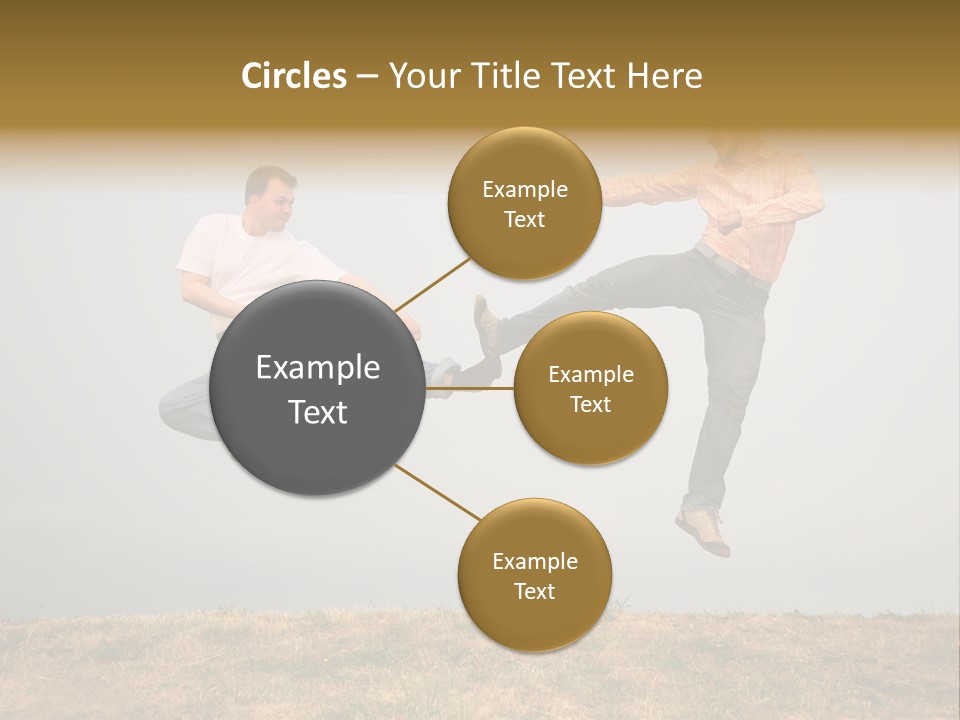 Circles – Your Title Text Here

Example Text

Example Text

Example Text

Example Text